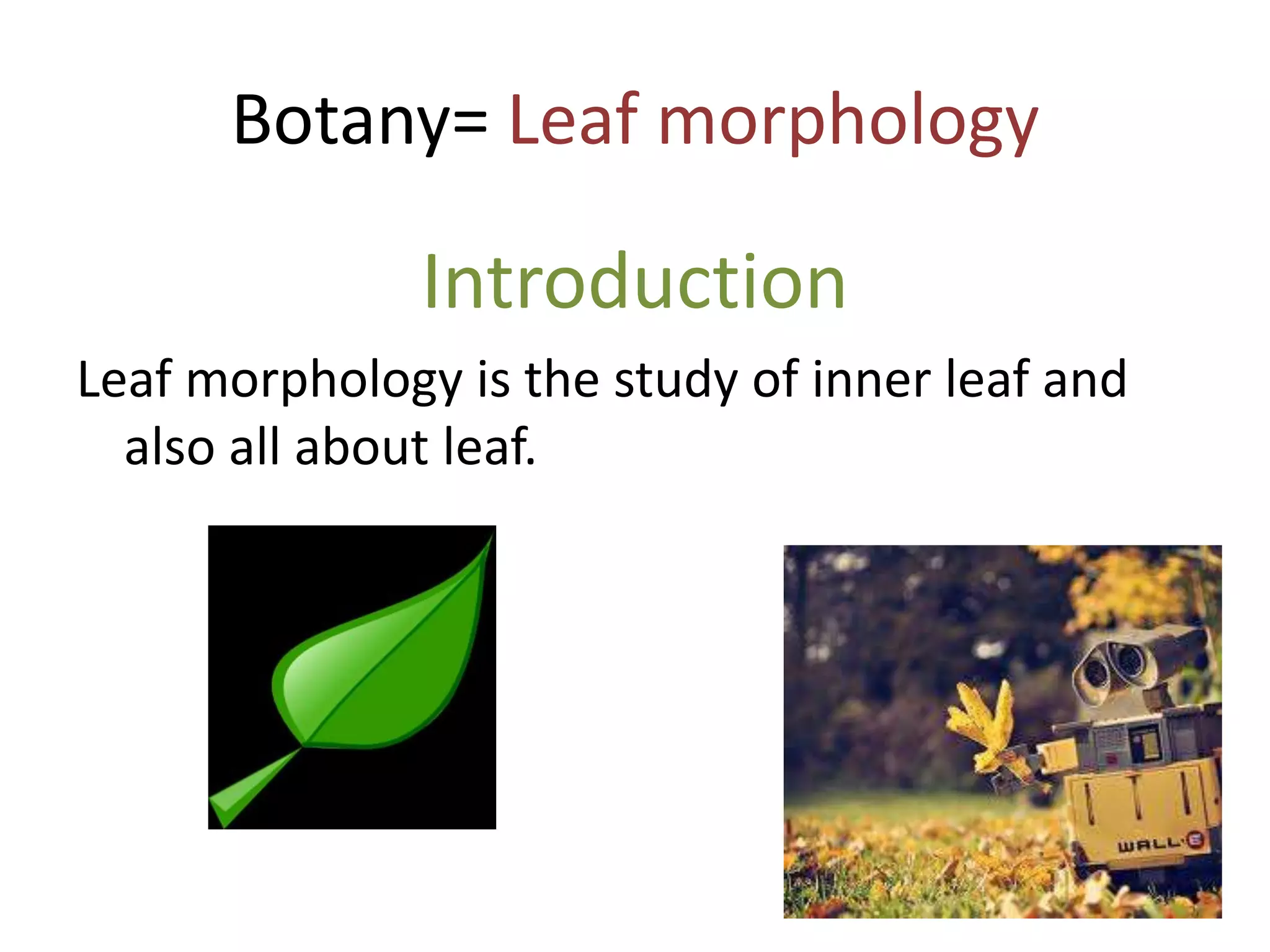 Botany= Leaf morphology

Introduction

Leaf morphology is the study of inner leaf and also all about leaf.

WALL·E